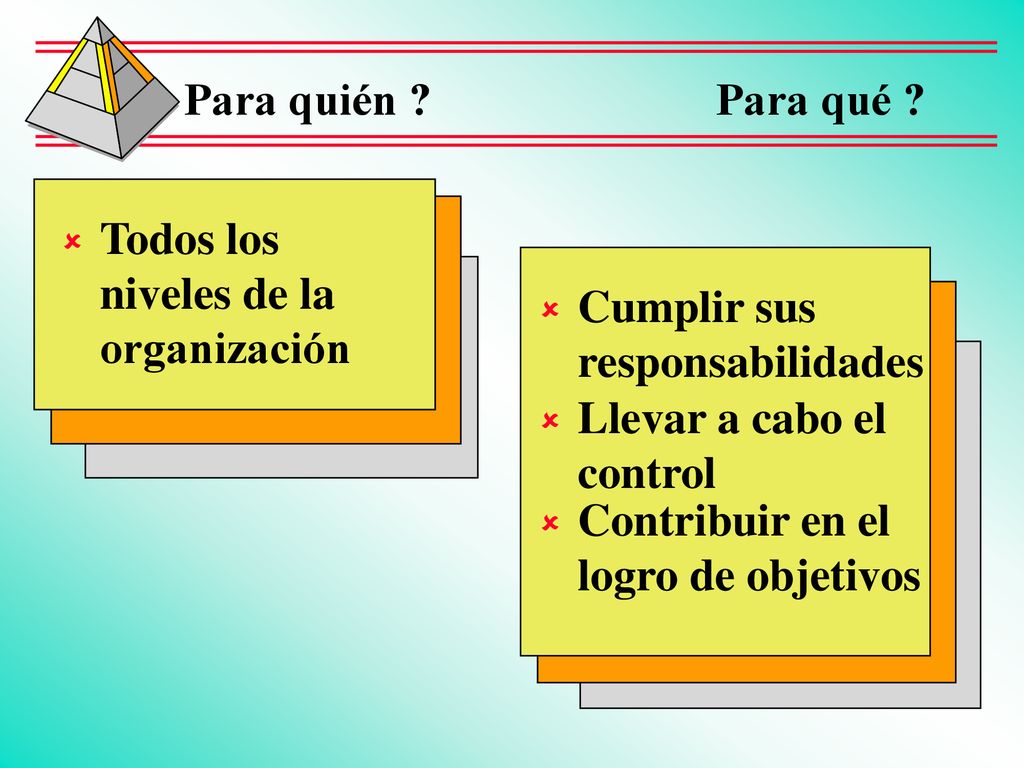 Para quién ?

Para qué ?

Todos los niveles de la organización

Cumplir sus responsabilidades

Llevar a cabo el control

Contribuir en el logro de objetivos